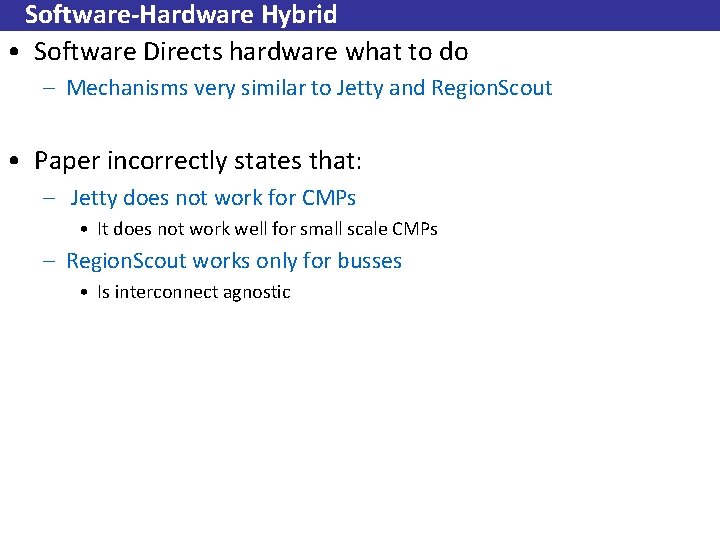 Software-Hardware Hybrid

• Software Directs hardware what to do
 – Mechanisms very similar to Jetty and RegionScout

• Paper incorrectly states that:
 – Jetty does not work for CMPs
  • It does not work well for small scale CMPs
 – RegionScout works only for busses
  • Is interconnect agnostic